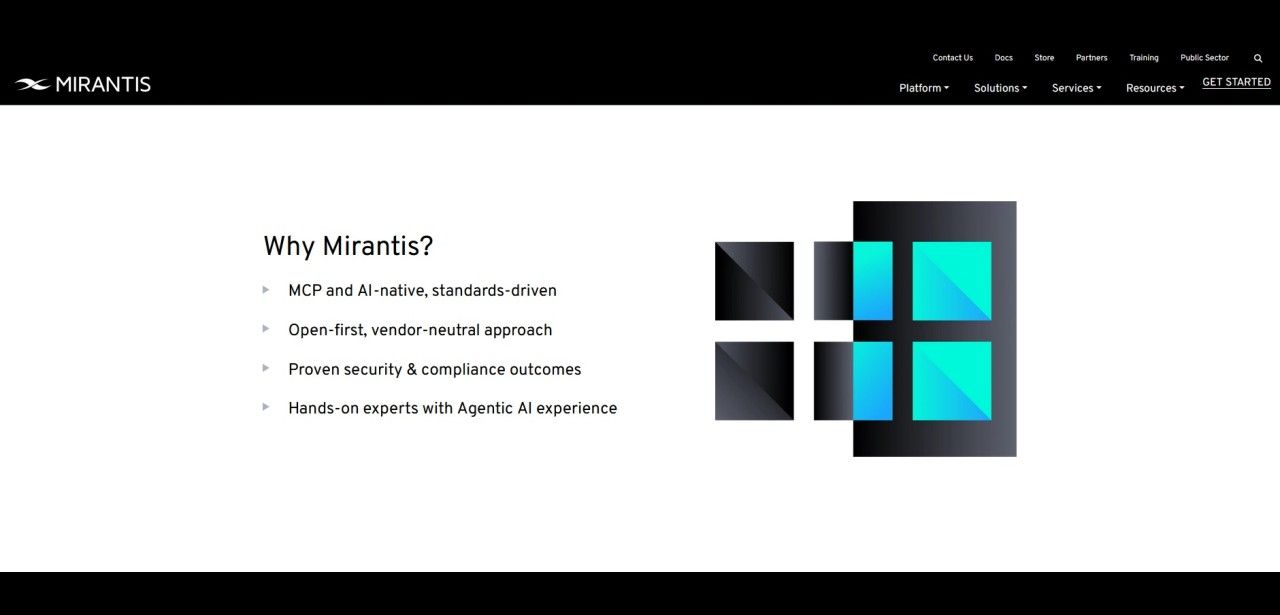 MIRANTIS

Contact Us Docs Store Partners Training Public Sector

Platform Solutions Services Resources GET STARTED

Why Mirantis?

MCP and AI-native, standards-driven

Open-first, vendor-neutral approach

Proven security & compliance outcomes

Hands-on experts with Agentic AI experience